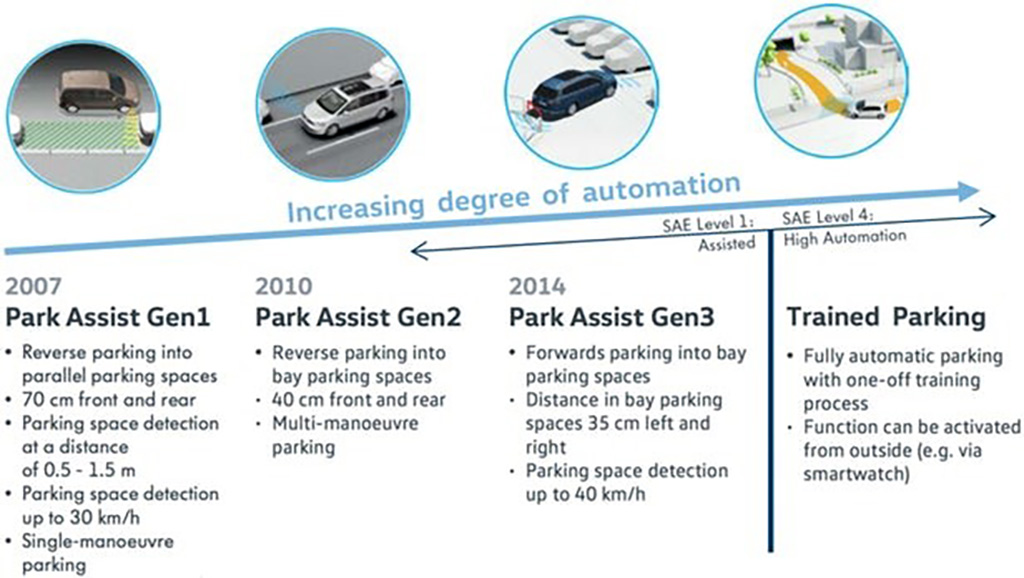 Increasing degree of automation

SAE Level 1: Assisted

SAE Level 4: High Automation

2007
Park Assist Gen1
• Reverse parking into parallel parking spaces
• 70 cm front and rear
• Parking space detection at a distance of 0.5 - 1.5 m
• Parking space detection up to 30 km/h
• Single-manoeuvre parking

2010
Park Assist Gen2
• Reverse parking into bay parking spaces
• 40 cm front and rear
• Multi-manoeuvre parking

2014
Park Assist Gen3
• Forwards parking into bay parking spaces
• Distance in bay parking spaces 35 cm left and right
• Parking space detection up to 40 km/h

Trained Parking
• Fully automatic parking with one-off training process
• Function can be activated from outside (e.g. via smartwatch)